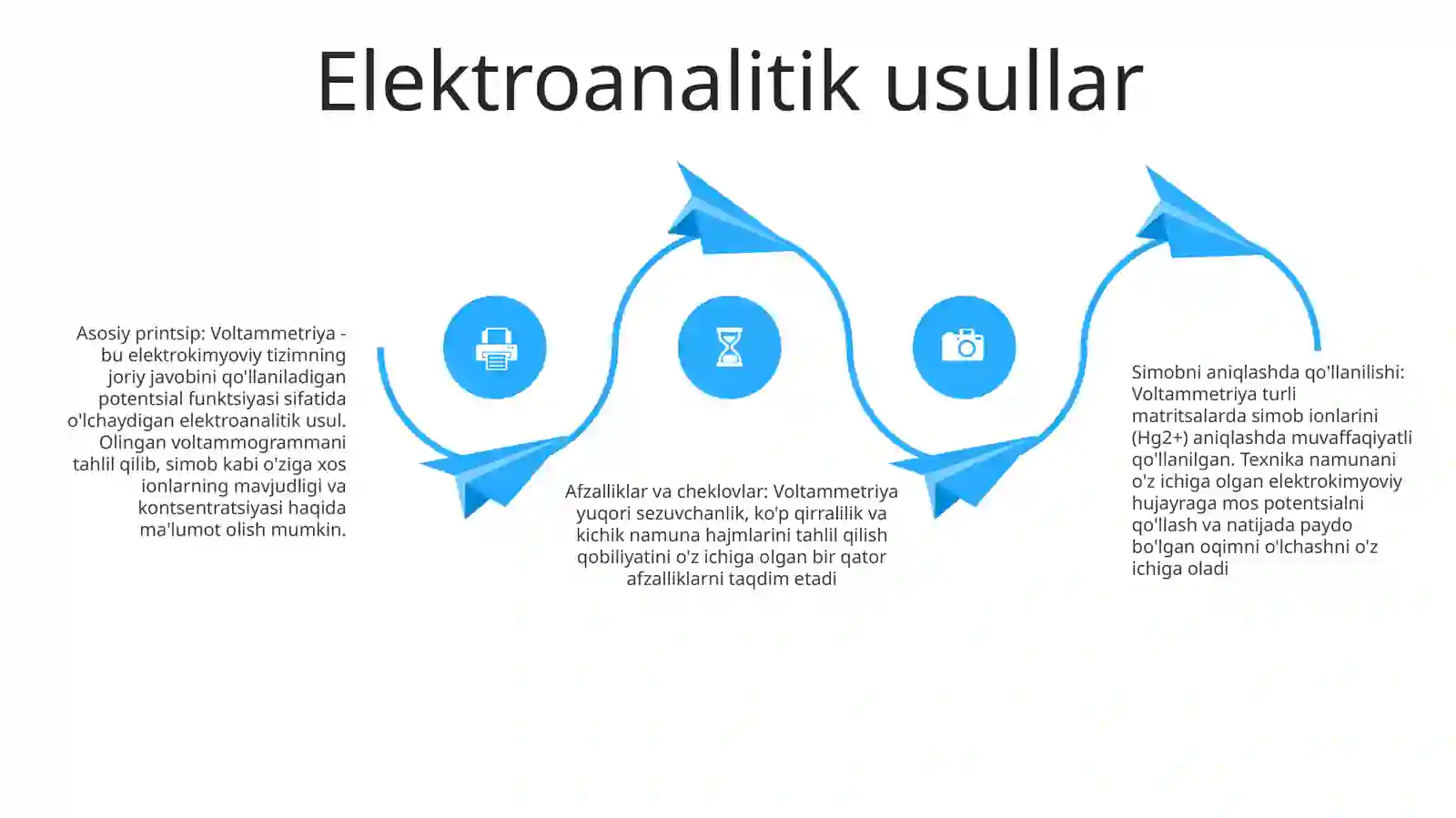 Elektroanalitik usullar

Asosiy printsip: Voltammetriya - bu elektrokimyoviy tizimning joriy javobini qo'llaniladigan potentsial funktsiyasi sifatida o'lchaydigan elektroanalitik usul. Olingan voltammogrammani tahlil qilib, simob kabi o'ziga xos ionlarning mavjudligi va kontsentratsiyasi haqida ma'lumot olish mumkin.

Afzalliklar va cheklovlar: Voltammetriya yuqori sezuvchanlik, ko'p qirralilik va kichik namuna hajmlarini tahlil qilish qobiliyatini o'z ichiga olgan bir qator afzalliklarni taqdim etadi

Simobni aniqlashda qo'llanilishi: Voltammetriya turli matritsalarda simob ionlarini (Hg2+) aniqlashda muvaffaqiyatli qo'llanilgan. Texnika namunani o'z ichiga olgan elektrokimyoviy hujayraga mos potentsialni qo'llash va natijada paydo bo'lgan oqimni o'lchashni o'z ichiga oladi